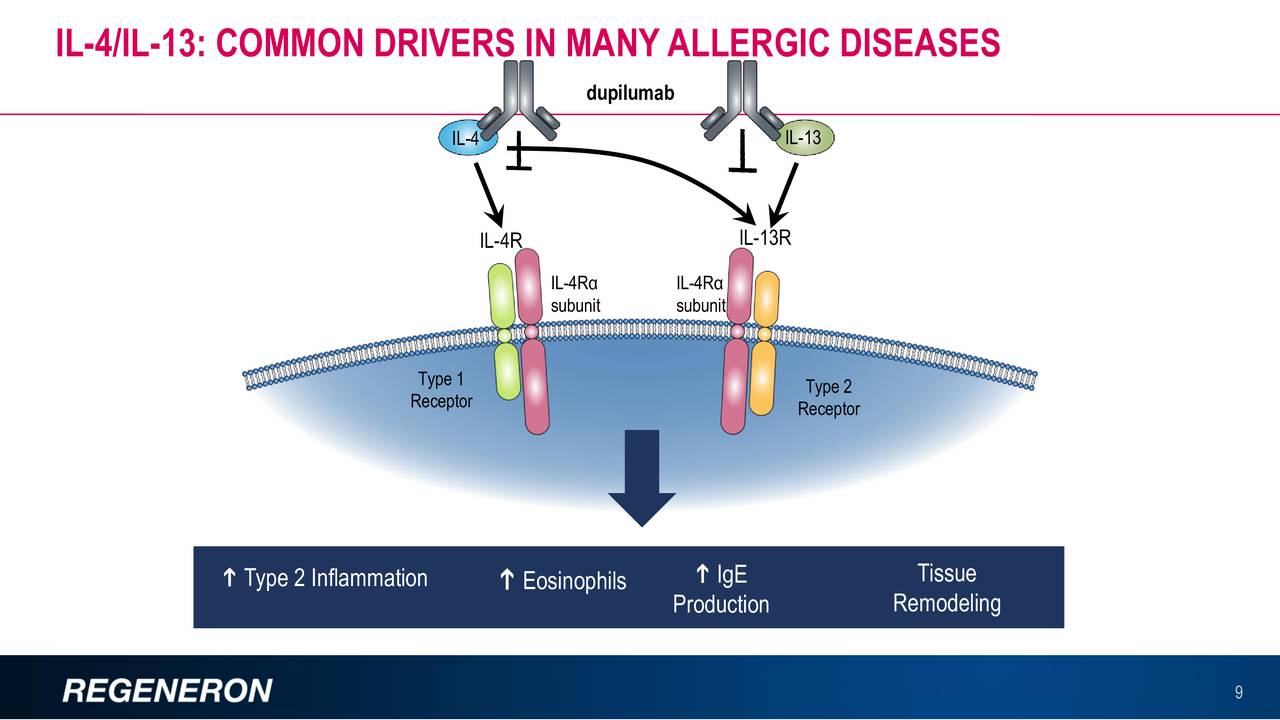 IL-4/IL-13: COMMON DRIVERS IN MANY ALLERGIC DISEASES

dupilumab

IL-4

IL-13

IL-4R

IL-13R

IL-4Rα subunit

IL-4Rα subunit

Type 1 Receptor

Type 2 Receptor

↑ Type 2 Inflammation

↑ Eosinophils

↑ IgE Production

Tissue Remodeling

REGENERON

9